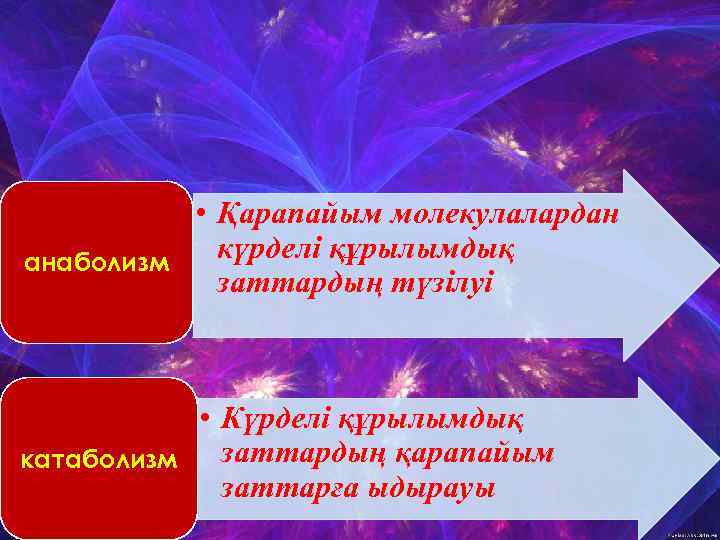 анаболизм

• Қарапайым молекулалардан күрделі құрылымдық заттардың түзілуі

катаболизм

• Күрделі құрылымдық заттардың қарапайым заттарға ыдырауы